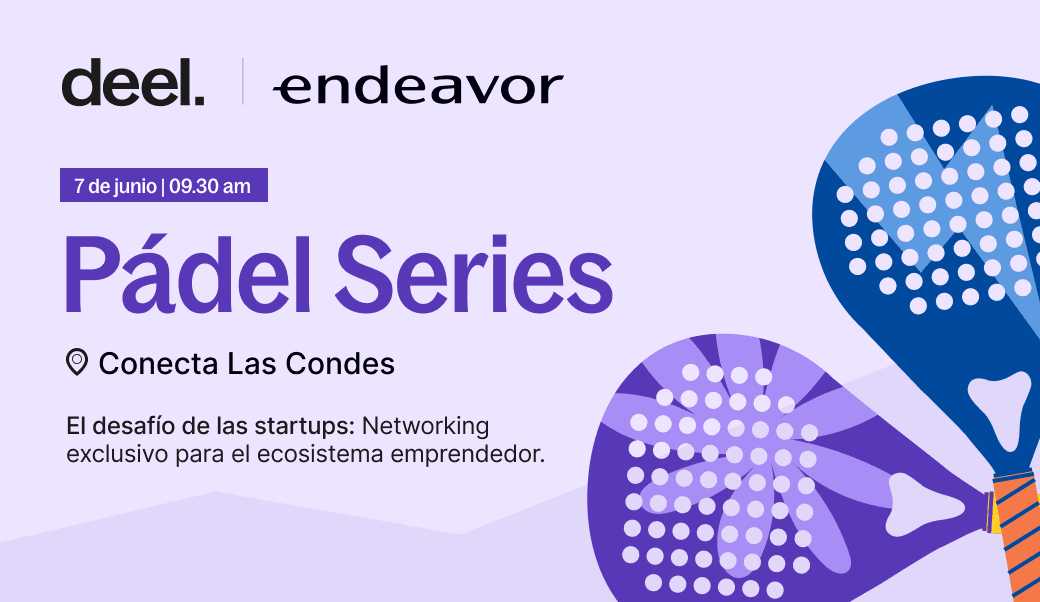 deel. | endeavor

7 de junio | 09.30 am

Pádel Series

Conecta Las Condes

El desafío de las startups: Networking exclusivo para el ecosistema emprendedor.